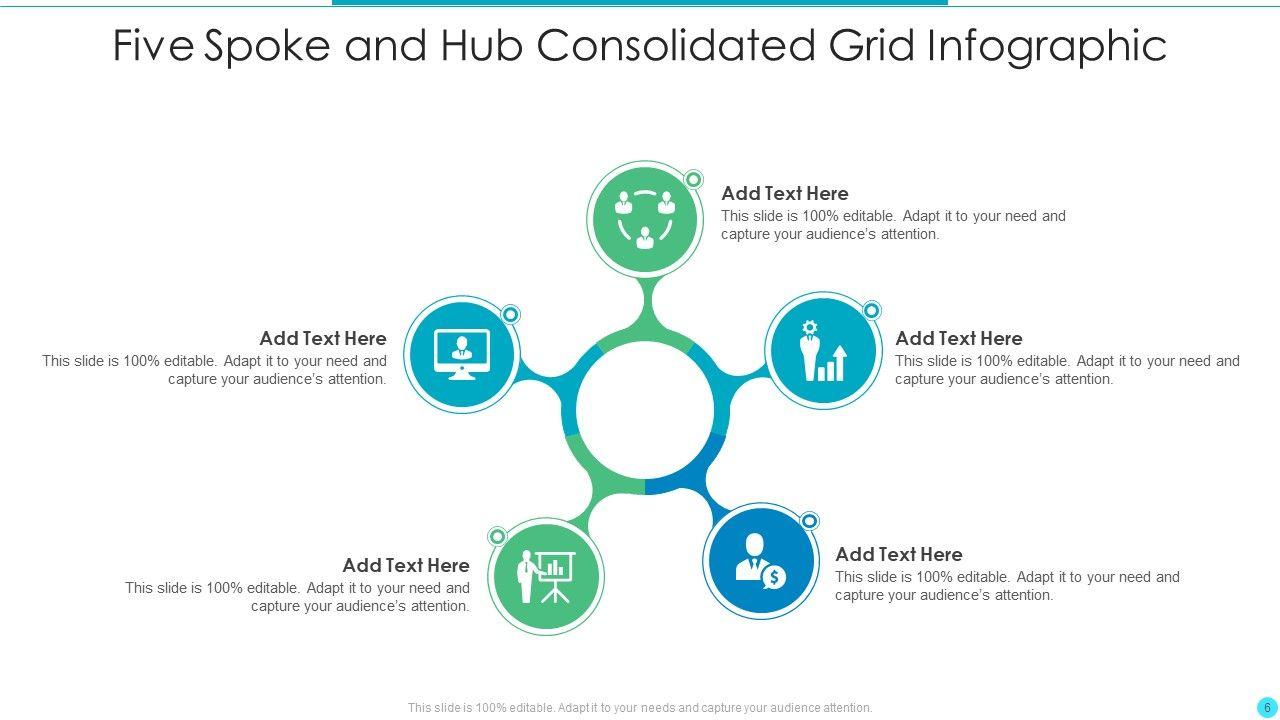 Five Spoke and Hub Consolidated Grid Infographic

Add Text Here
This slide is 100% editable. Adapt it to your need and capture your audience's attention.

Add Text Here
This slide is 100% editable. Adapt it to your need and capture your audience's attention.

Add Text Here
This slide is 100% editable. Adapt it to your need and capture your audience's attention.

Add Text Here
This slide is 100% editable. Adapt it to your need and capture your audience's attention.

Add Text Here
This slide is 100% editable. Adapt it to your need and capture your audience's attention.

This slide is 100% editable. Adapt it to your needs and capture your audience attention.

6